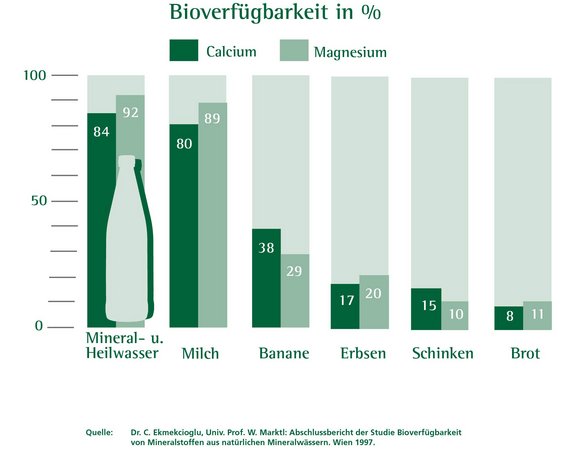 Bioverfügbarkeit in %

Calcium Magnesium

100

50

0

84 92

80 89

38 29

17 20

15 10

8 11

Mineral- u. Heilwasser

Milch

Banane

Erbsen

Schinken

Brot

Quelle: Dr. C. Ekmekcioglu, Univ. Prof. W. Marktl: Abschlussbericht der Studie Bioverfügbarkeit von Mineralstoffen aus natürlichen Mineralwässern. Wien 1997.